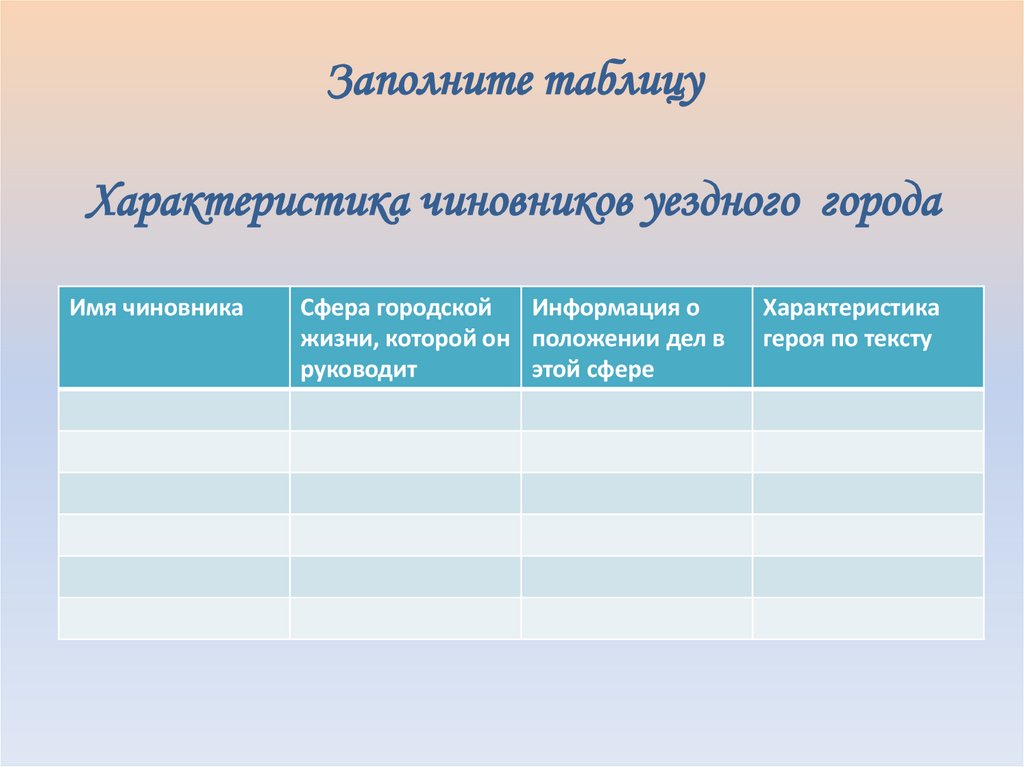 Заполните таблицу

Характеристика чиновников уездного города

| Имя чиновника | Сфера городской жизни, которой он руководит | Информация о положении дел в этой сфере | Характеристика героя по тексту |
|---|---|---|---|
| | | | |
| | | | |
| | | | |
| | | | |
| | | | |
| | | | |